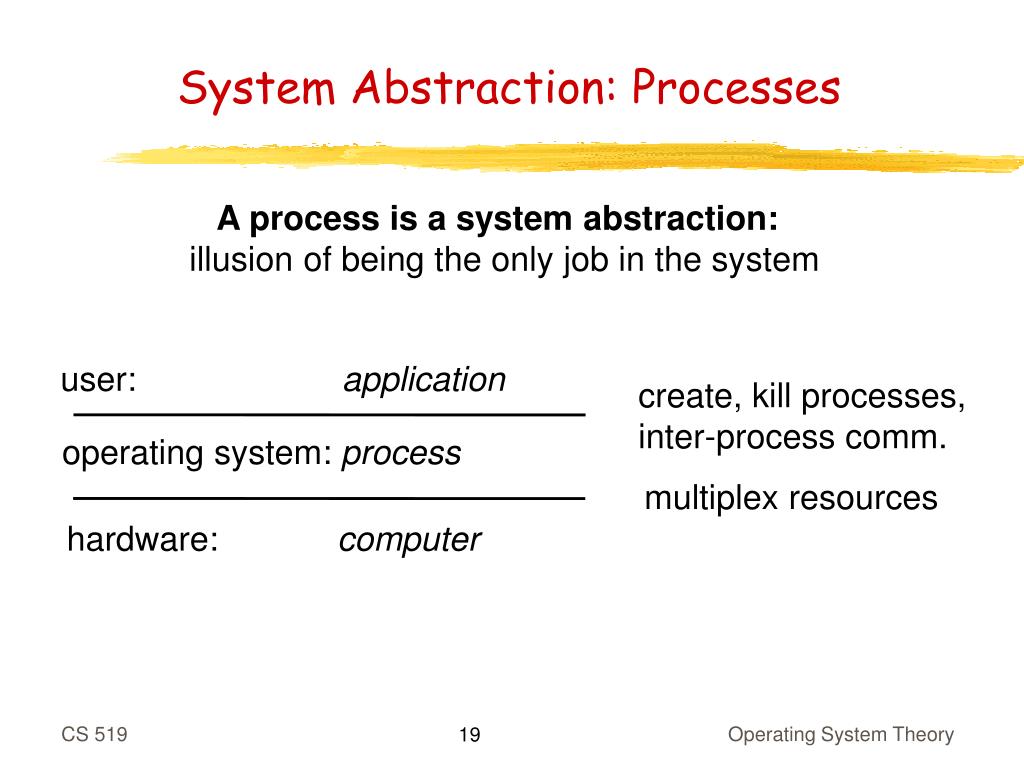 System Abstraction: Processes

A process is a system abstraction:
illusion of being the only job in the system

user: application

operating system: process

hardware: computer

create, kill processes, inter-process comm.

multiplex resources

CS 519

19

Operating System Theory